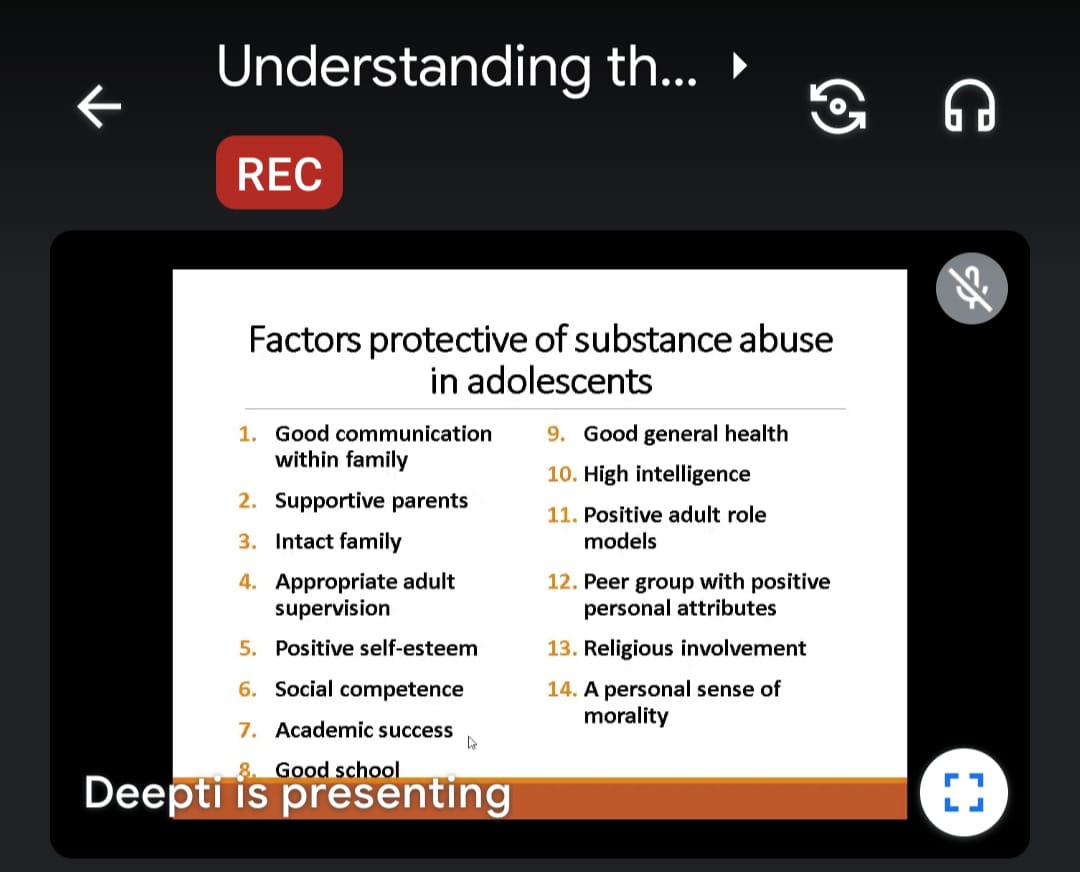 Understanding th...

REC

Factors protective of substance abuse in adolescents

1. Good communication within family
2. Supportive parents
3. Intact family
4. Appropriate adult supervision
5. Positive self-esteem
6. Social competence
7. Academic success
8. Good school

9. Good general health
10. High intelligence
11. Positive adult role models
12. Peer group with positive personal attributes
13. Religious involvement
14. A personal sense of morality

Deepti is presenting